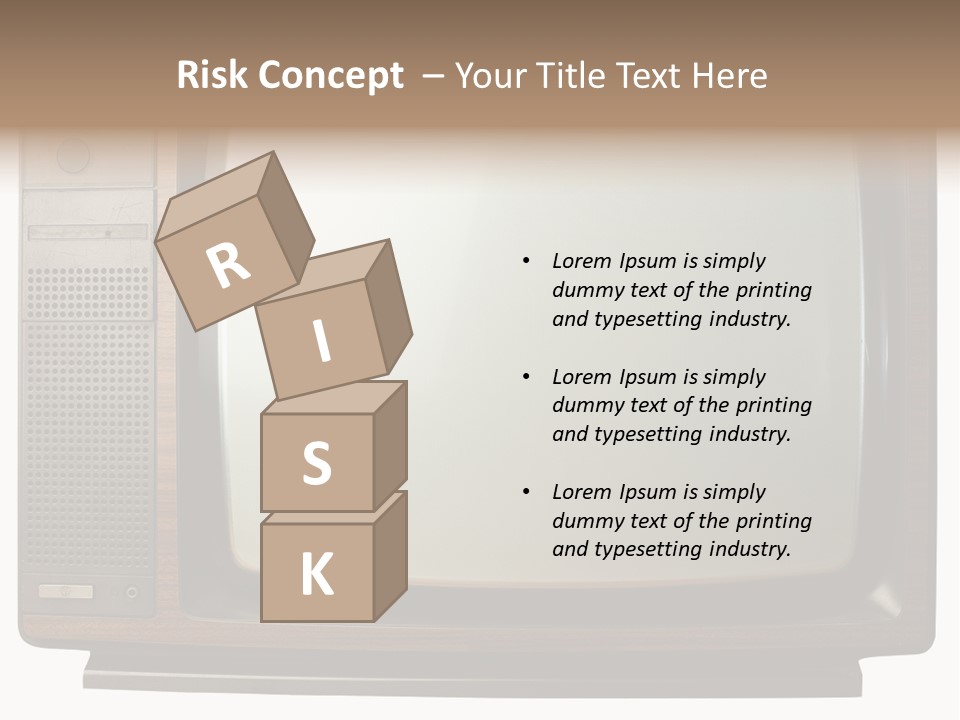 Risk Concept – Your Title Text Here

R
I
S
K

• Lorem Ipsum is simply dummy text of the printing and typesetting industry.

• Lorem Ipsum is simply dummy text of the printing and typesetting industry.

• Lorem Ipsum is simply dummy text of the printing and typesetting industry.